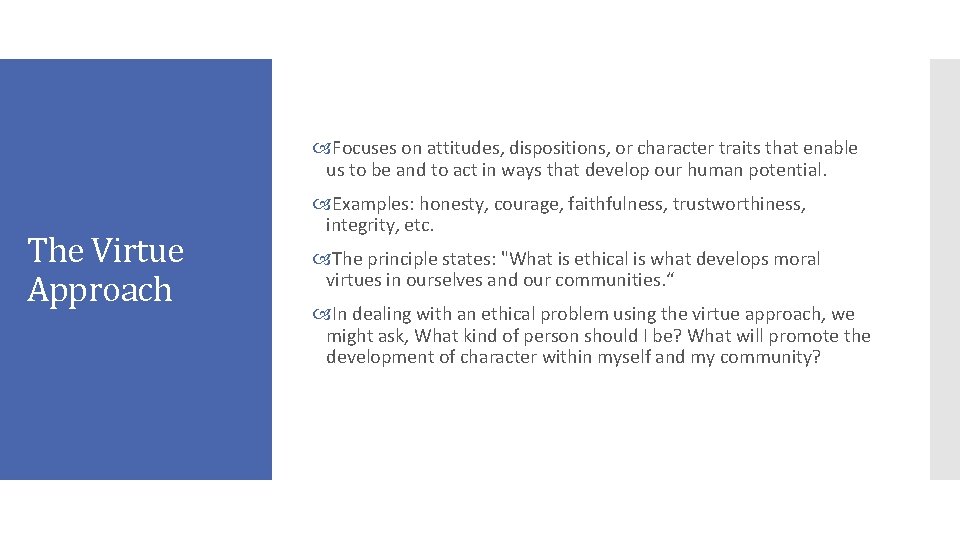 The Virtue Approach

Focuses on attitudes, dispositions, or character traits that enable us to be and to act in ways that develop our human potential.

Examples: honesty, courage, faithfulness, trustworthiness, integrity, etc.

The principle states: "What is ethical is what develops moral virtues in ourselves and our communities.“

In dealing with an ethical problem using the virtue approach, we might ask, What kind of person should I be? What will promote the development of character within myself and my community?